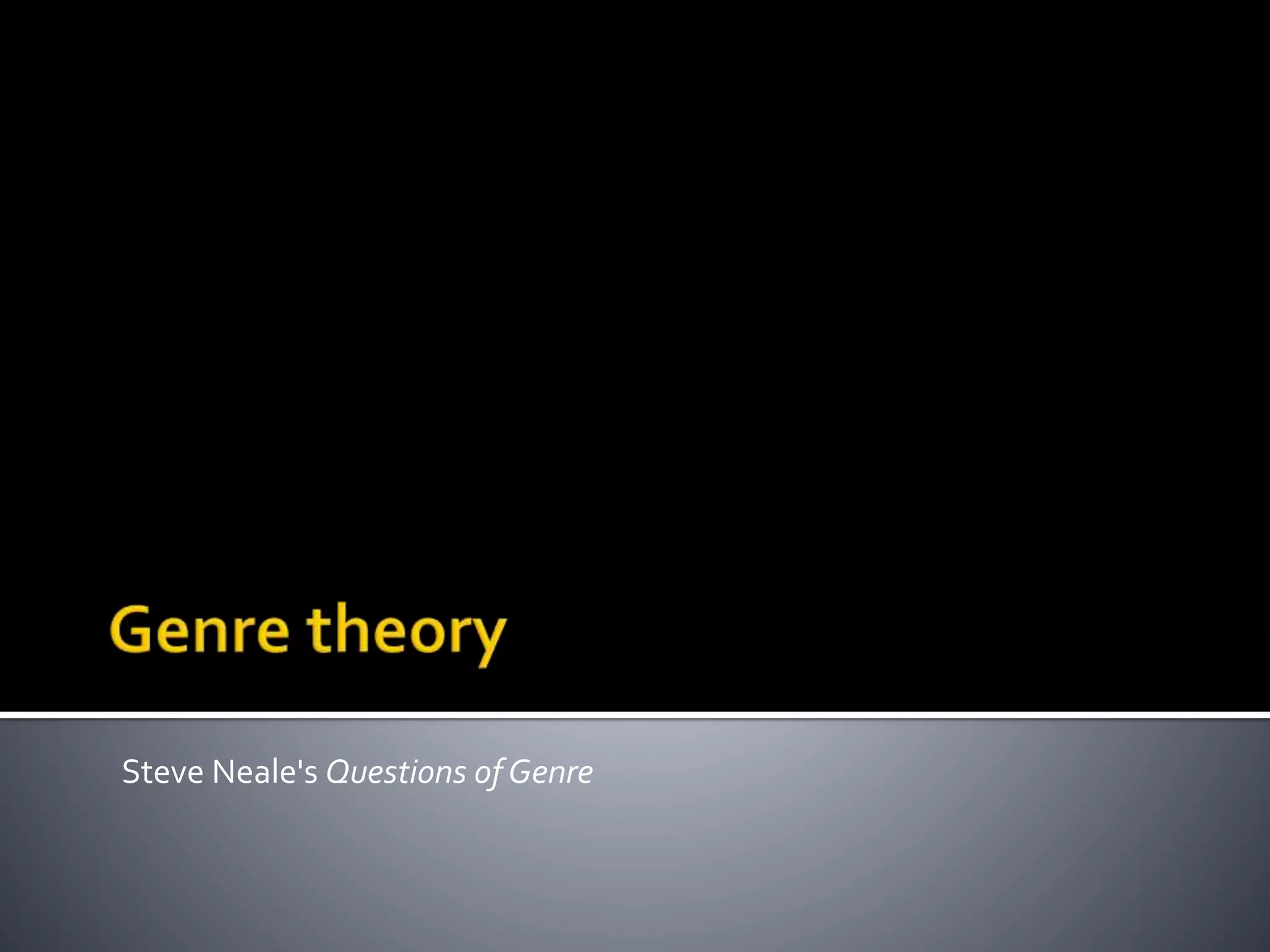 Genre theory

Steve Neale's Questions of Genre